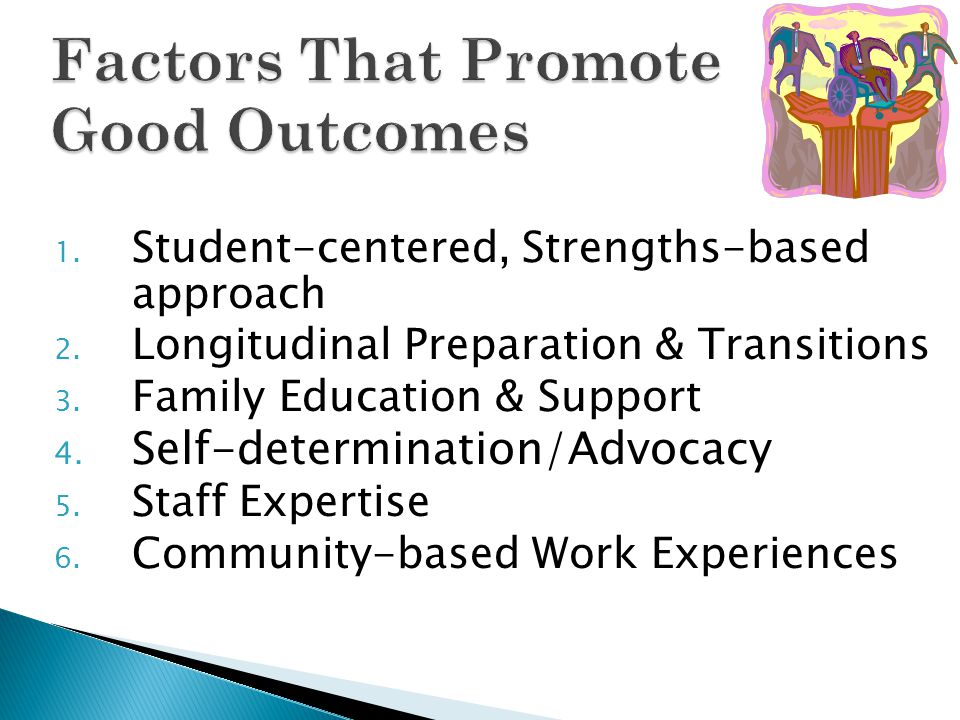 Factors That Promote Good Outcomes

1. Student-centered, Strengths-based approach
2. Longitudinal Preparation & Transitions
3. Family Education & Support
4. Self-determination/Advocacy
5. Staff Expertise
6. Community-based Work Experiences